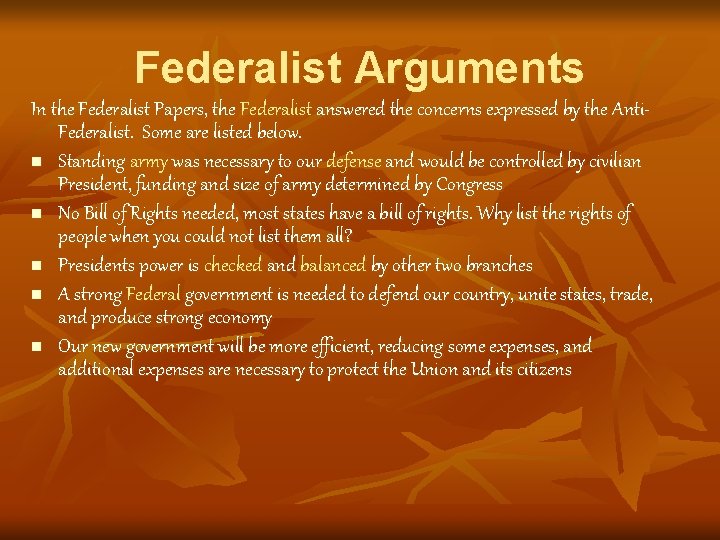 Federalist Arguments

In the Federalist Papers, the Federalist answered the concerns expressed by the Anti-Federalist. Some are listed below.

- Standing army was necessary to our defense and would be controlled by civilian President, funding and size of army determined by Congress
- No Bill of Rights needed, most states have a bill of rights. Why list the rights of people when you could not list them all?
- Presidents power is checked and balanced by other two branches
- A strong Federal government is needed to defend our country, unite states, trade, and produce strong economy
- Our new government will be more efficient, reducing some expenses, and additional expenses are necessary to protect the Union and its citizens